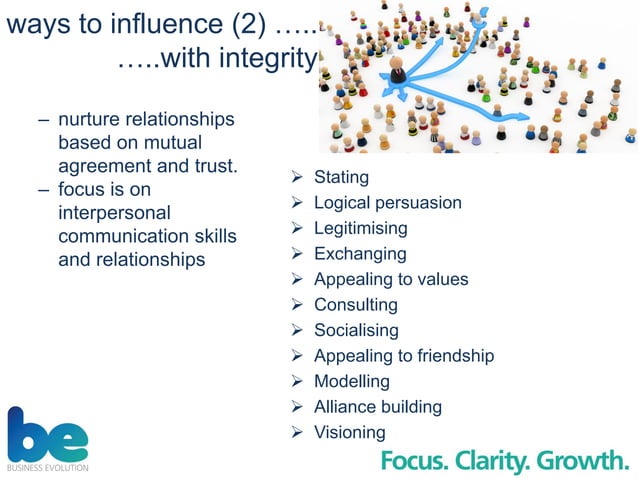 ways to influence (2) …..
…..with integrity

– nurture relationships based on mutual agreement and trust.
– focus is on interpersonal communication skills and relationships

➢ Stating
➢ Logical persuasion
➢ Legitimising
➢ Exchanging
➢ Appealing to values
➢ Consulting
➢ Socialising
➢ Appealing to friendship
➢ Modelling
➢ Alliance building
➢ Visioning

be
BUSINESS EVOLUTION

Focus. Clarity. Growth.